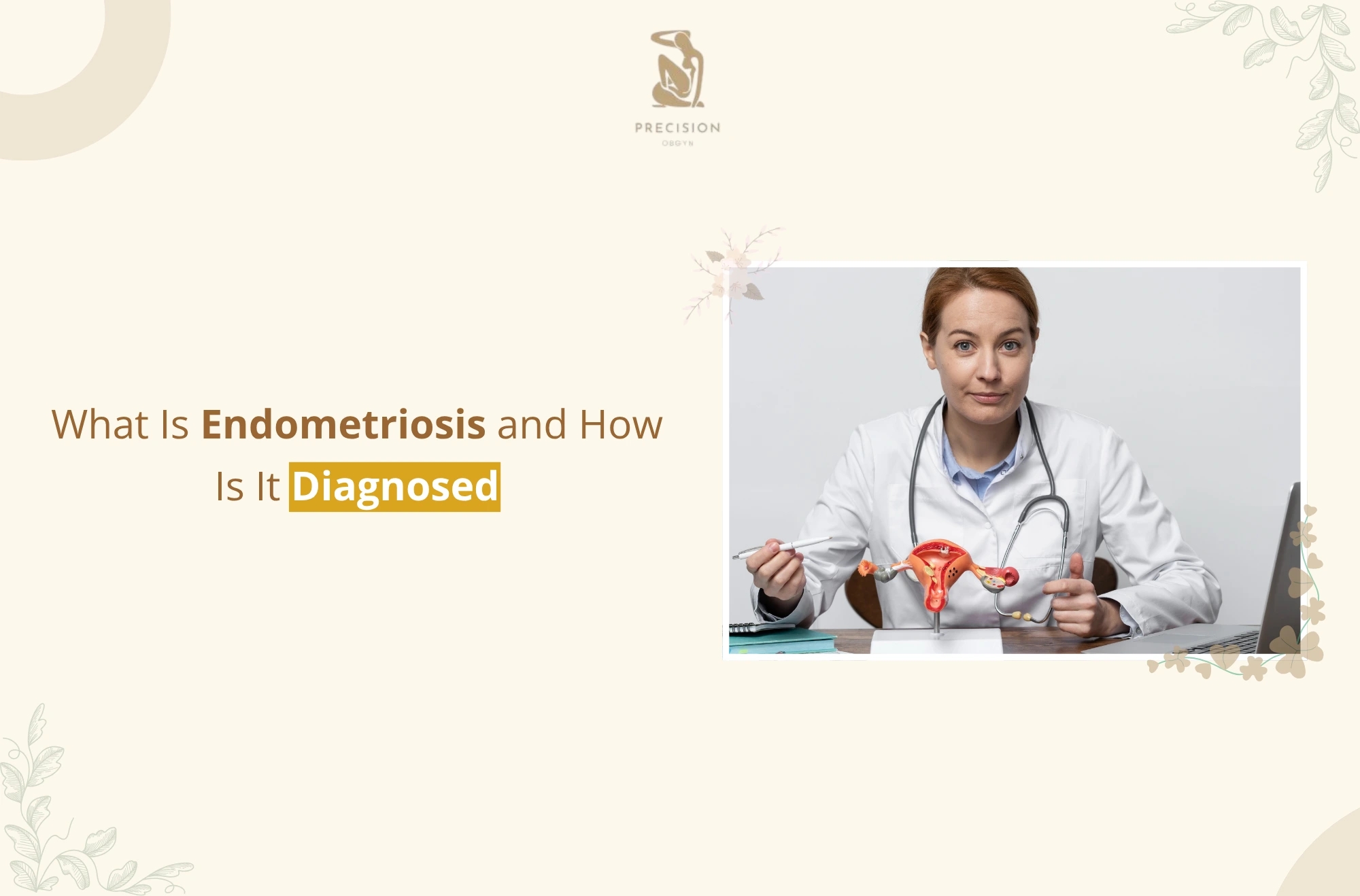 PRECISION
OBGYN

What Is Endometriosis and How Is It Diagnosed